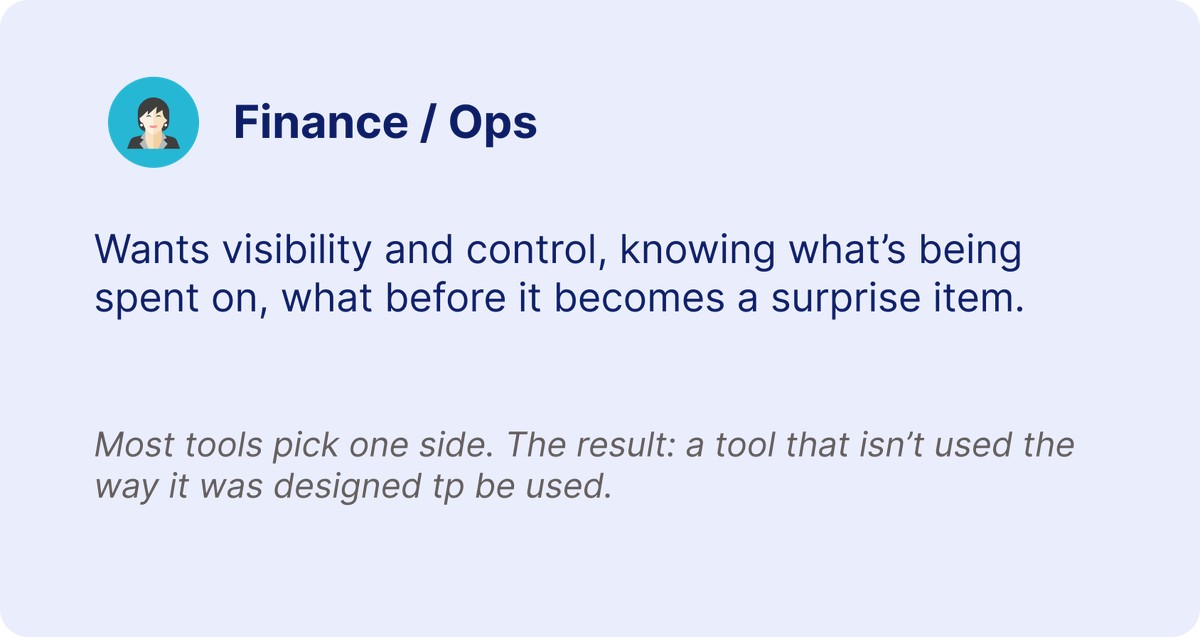 Finance / Ops

Wants visibility and control, knowing what's being spent on, what before it becomes a surprise item.

Most tools pick one side. The result: a tool that isn't used the way it was designed tp be used.